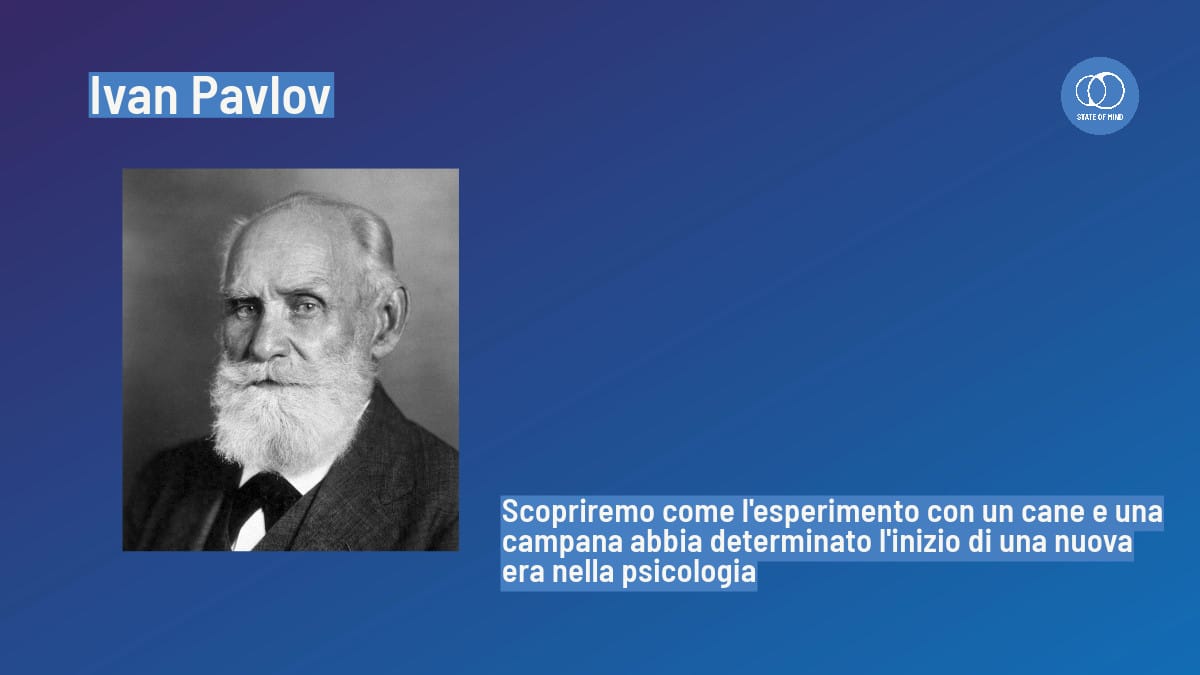 Ivan Pavlov

STATE OF MIND

Scopriremo come l'esperimento con un cane e una campana abbia determinato l'inizio di una nuova era nella psicologia